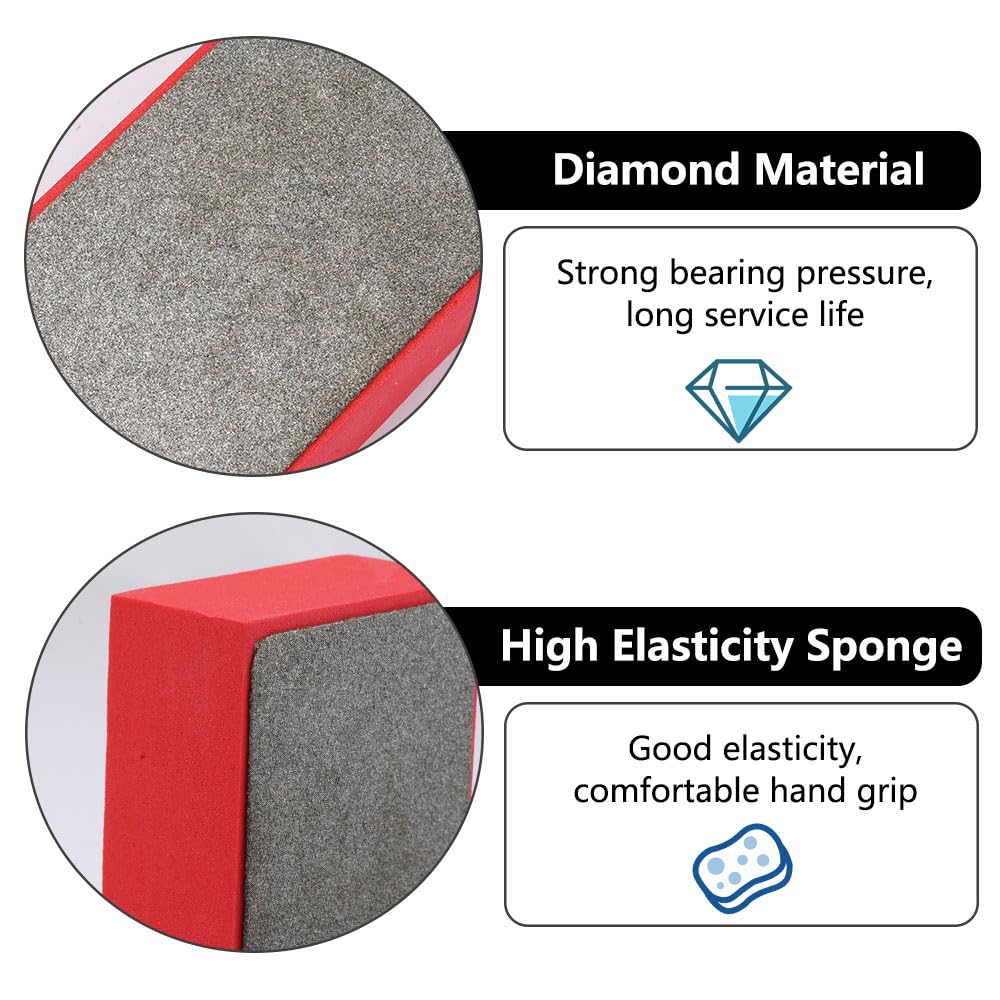 Diamond Material

Strong bearing pressure, long service life

High Elasticity Sponge

Good elasticity, comfortable hand grip